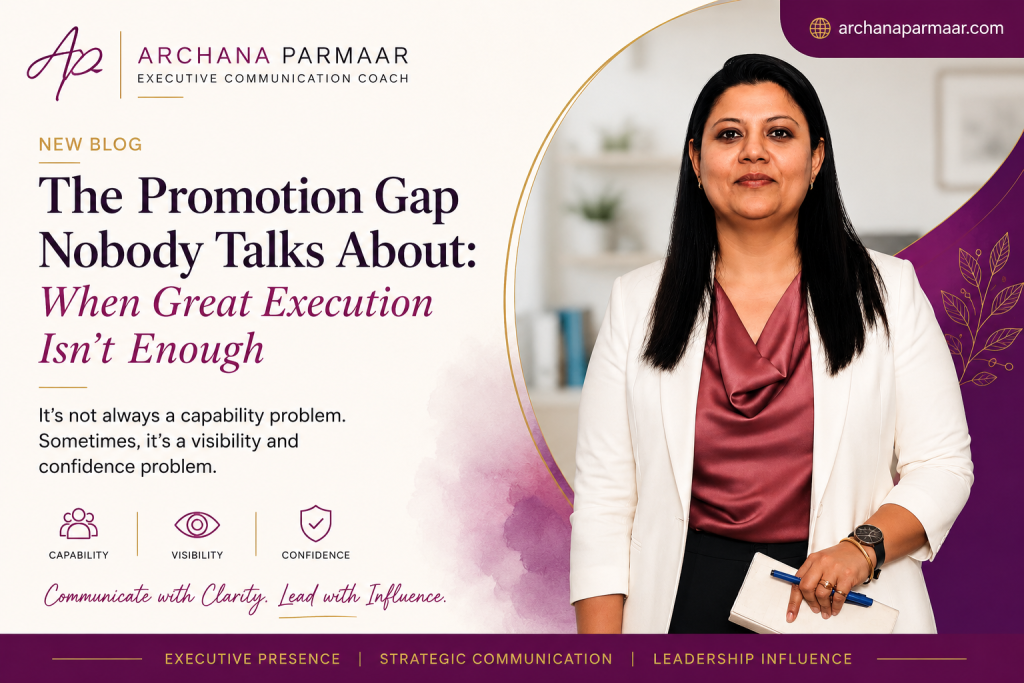 AP

ARCHANA PARMAAR
EXECUTIVE COMMUNICATION COACH

archanaparmaar.com

NEW BLOG

The Promotion Gap Nobody Talks About: When Great Execution Isn't Enough

It's not always a capability problem. Sometimes, it's a visibility and confidence problem.

CAPABILITY | VISIBILITY | CONFIDENCE

Communicate with Clarity. Lead with Influence.

EXECUTIVE PRESENCE | STRATEGIC COMMUNICATION | LEADERSHIP INFLUENCE